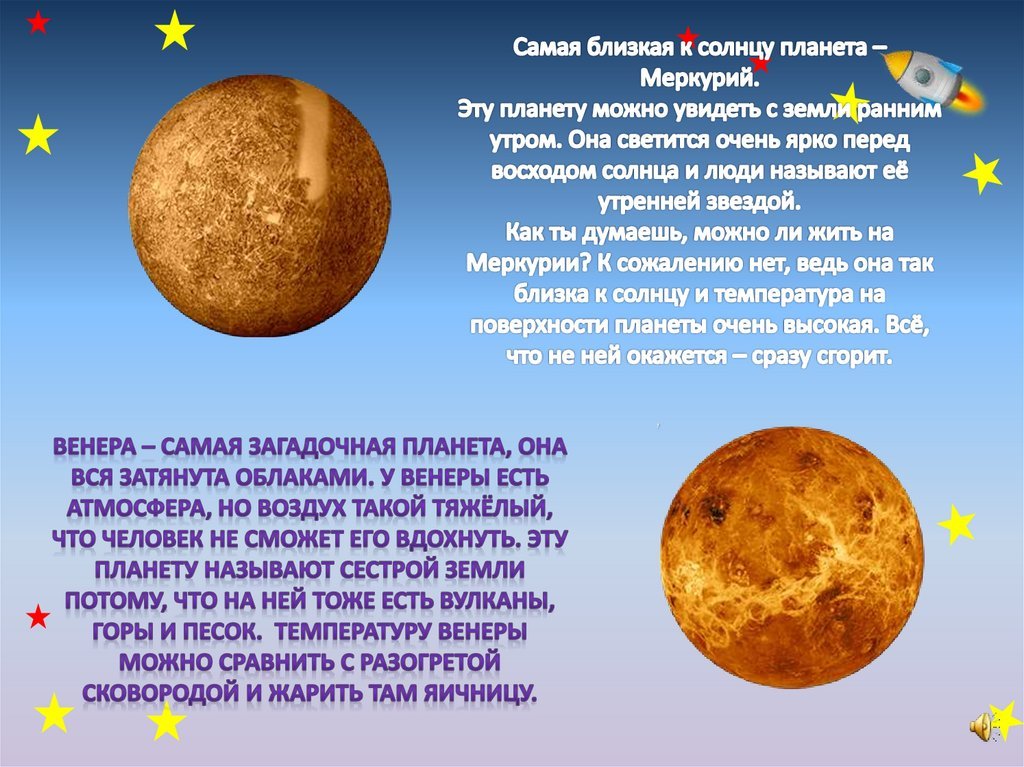 Самая близкая к солнцу планета – Меркурий.
Эту планету можно увидеть с земли ранним утром. Она светится очень ярко перед восходом солнца и люди называют её утренней звездой.
Как ты думаешь, можно ли жить на Меркурии? К сожалению нет, ведь она так близка к солнцу и температура на поверхности планеты очень высокая. Всё, что не ней окажется – сразу сгорит.

ВЕНЕРА – САМАЯ ЗАГАДОЧНАЯ ПЛАНЕТА, ОНА ВСЯ ЗАТЯНУТА ОБЛАКАМИ. У ВЕНЕРЫ ЕСТЬ АТМОСФЕРА, НО ВОЗДУХ ТАКОЙ ТЯЖЁЛЫЙ, ЧТО ЧЕЛОВЕК НЕ СМОЖЕТ ЕГО ВДОХНУТЬ. ЭТУ ПЛАНЕТУ НАЗЫВАЮТ СЕСТРОЙ ЗЕМЛИ ПОТОМУ, ЧТО НА НЕЙ ТОЖЕ ЕСТЬ ВУЛКАНЫ, ГОРЫ И ПЕСОК. ТЕМПЕРАТУРУ ВЕНЕРЫ МОЖНО СРАВНИТЬ С РАЗОГРЕТОЙ СКОВОРОДОЙ И ЖАРИТЬ ТАМ ЯИЧНИЦУ.